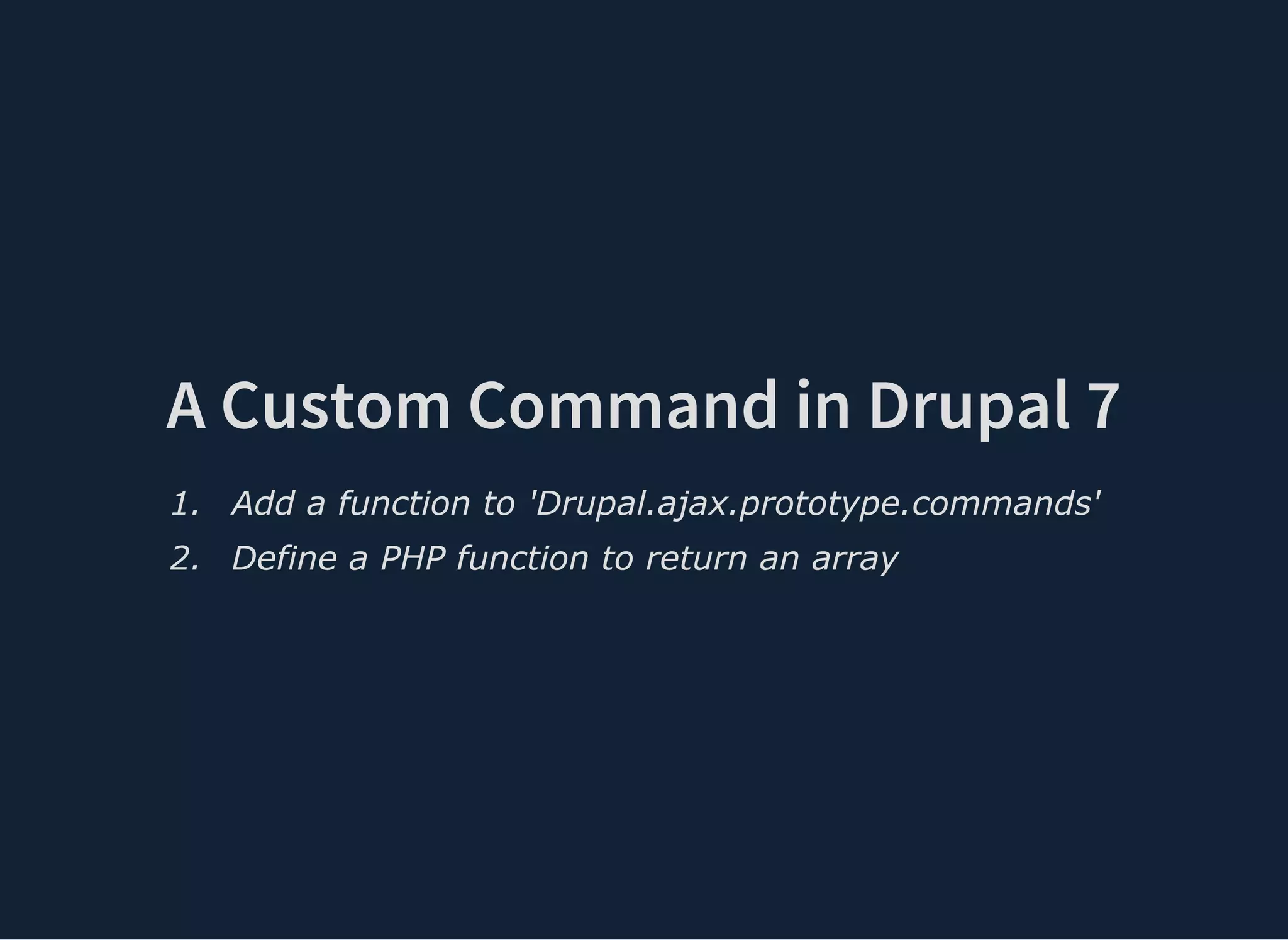 A Custom Command in Drupal 7

1. Add a function to 'Drupal.ajax.prototype.commands'
2. Define a PHP function to return an array